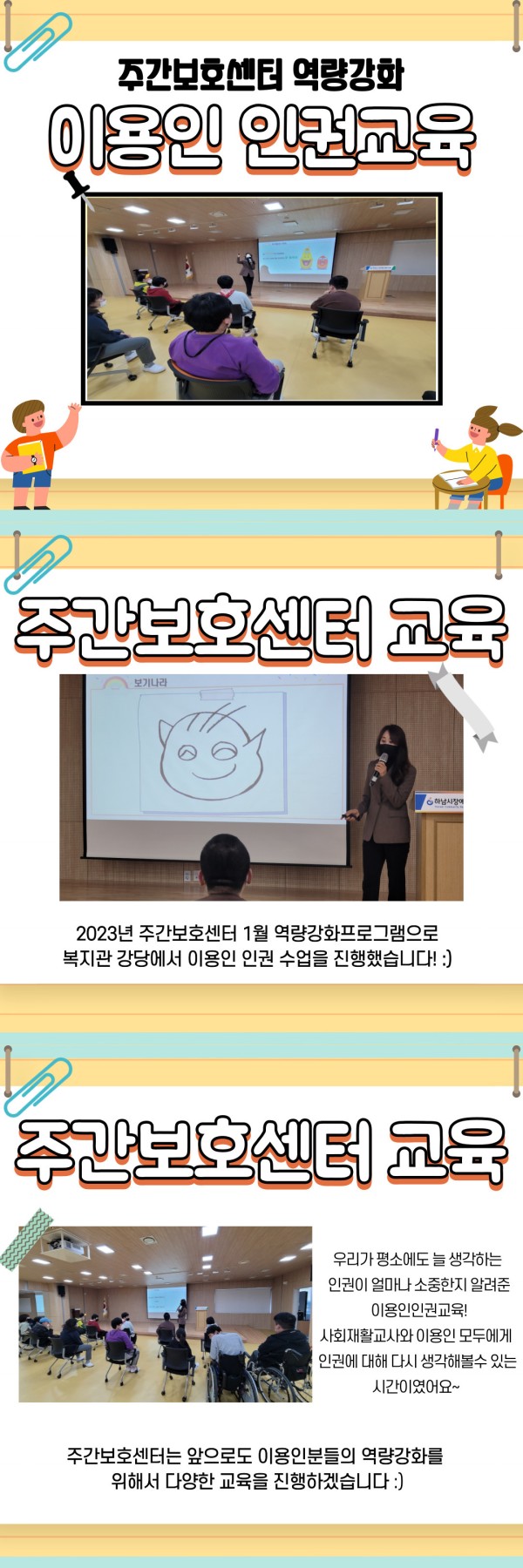 주간보호센터 역량강화

이용인 인권교육

주간보호센터 교육

보기나라

하남시장애

2023년 주간보호센터 1월 역량강화프로그램으로 복지관 강당에서 이용인 인권 수업을 진행했습니다! :)

주간보호센터 교육

우리가 평소에도 늘 생각하는 인권이 얼마나 소중한지 알려준 이용인인권교육!
사회재활교사와 이용인 모두에게 인권에 대해 다시 생각해볼수 있는 시간이였어요~

주간보호센터는 앞으로도 이용인분들의 역량강화를 위해서 다양한 교육을 진행하겠습니다 :)